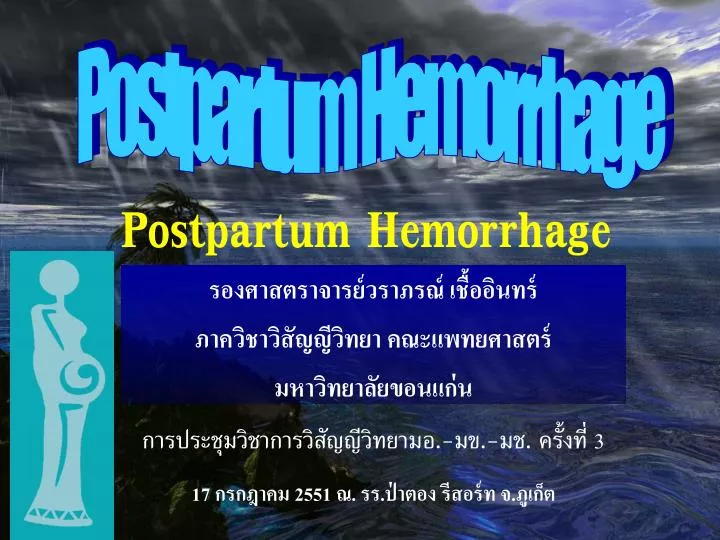 Postpartum Hemorrhage

Postpartum Hemorrhage

รองศาสตราจารย์วราภรณ์ เชื้ออินทร์

ภาควิชาวิสัญญีวิทยา คณะแพทยศาสตร์

มหาวิทยาลัยขอนแก่น

การประชุมวิชาการวิสัญญีวิทยามอ.-มข.-มช. ครั้งที่ 3

17 กรกฎาคม 2551 ณ. รร.ป่าตอง รีสอร์ท จ.ภูเก็ต